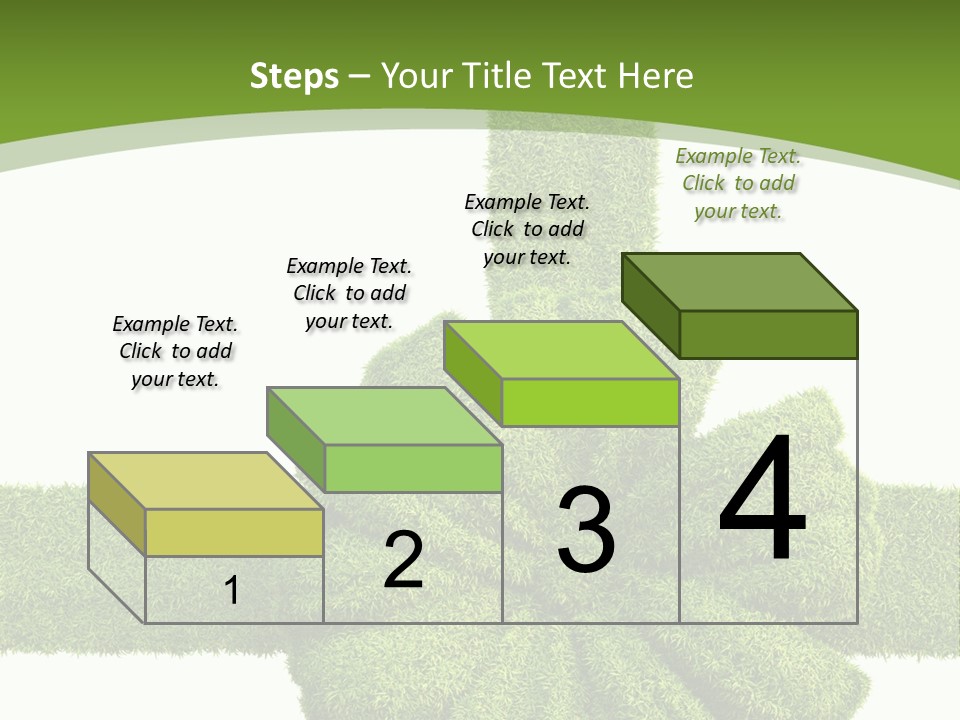 Steps – Your Title Text Here

Example Text. Click to add your text.

Example Text. Click to add your text.

Example Text. Click to add your text.

Example Text. Click to add your text.

1

2

3

4